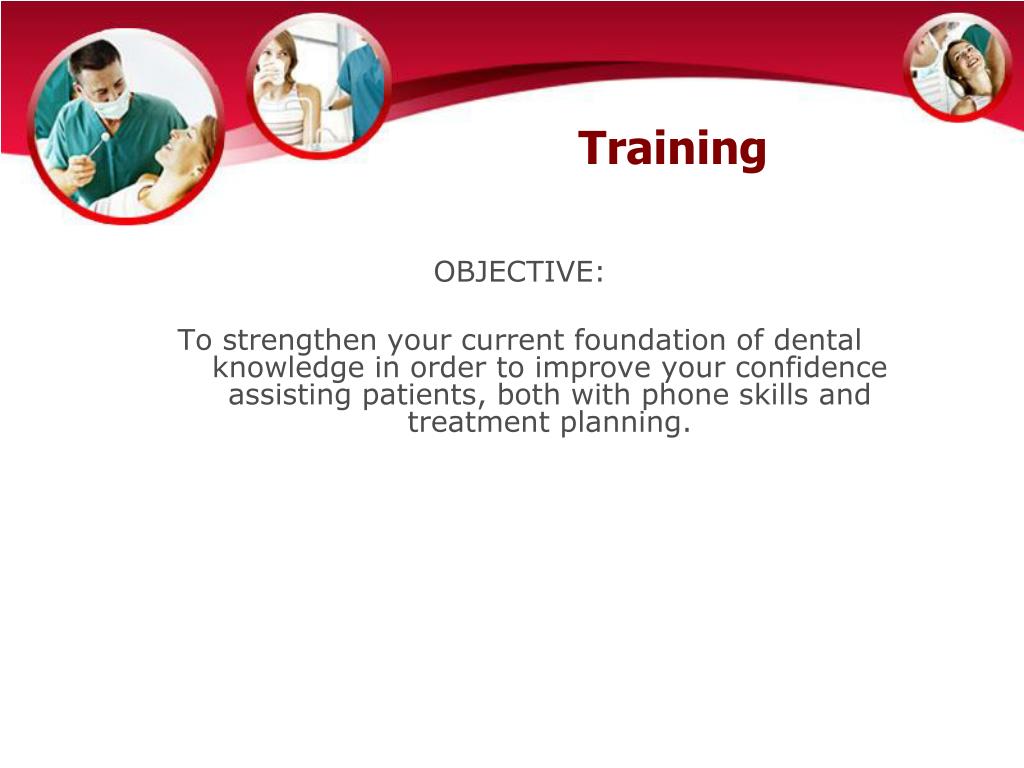 Training

OBJECTIVE:

To strengthen your current foundation of dental knowledge in order to improve your confidence assisting patients, both with phone skills and treatment planning.